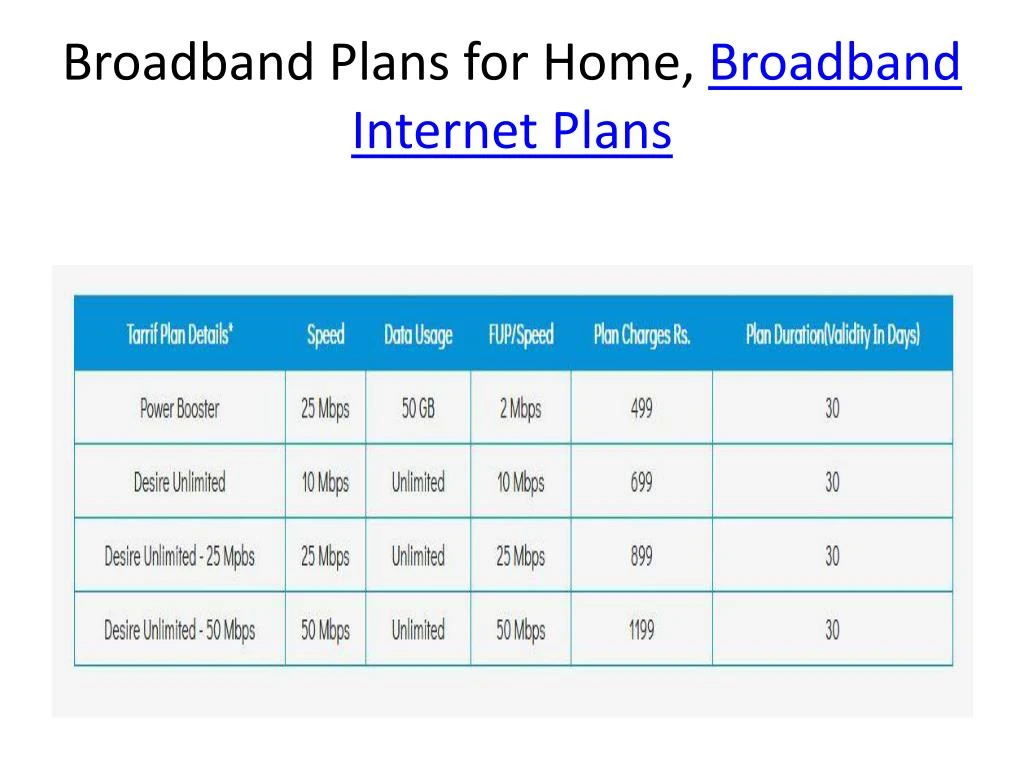 Broadband Plans for Home, Broadband Internet Plans

| Tarrif Plan Details* | Speed | Data Usage | FUP/Speed | Plan Charges Rs. | Plan Duration(Validity In Days) |
|---|---|---|---|---|---|
| Power Booster | 25 Mbps | 50 GB | 2 Mbps | 499 | 30 |
| Desire Unlimited | 10 Mbps | Unlimited | 10 Mbps | 699 | 30 |
| Desire Unlimited - 25 Mpbs | 25 Mbps | Unlimited | 25 Mbps | 899 | 30 |
| Desire Unlimited - 50 Mbps | 50 Mbps | Unlimited | 50 Mbps | 1199 | 30 |